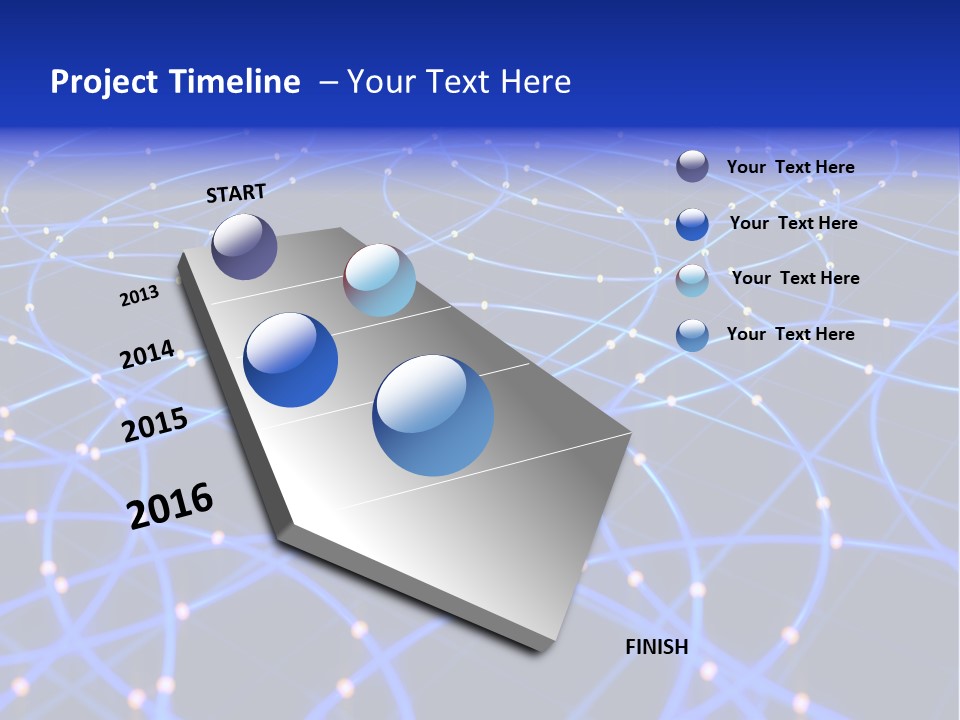 Project Timeline – Your Text Here

START

2013

2014

2015

2016

FINISH

Your Text Here

Your Text Here

Your Text Here

Your Text Here